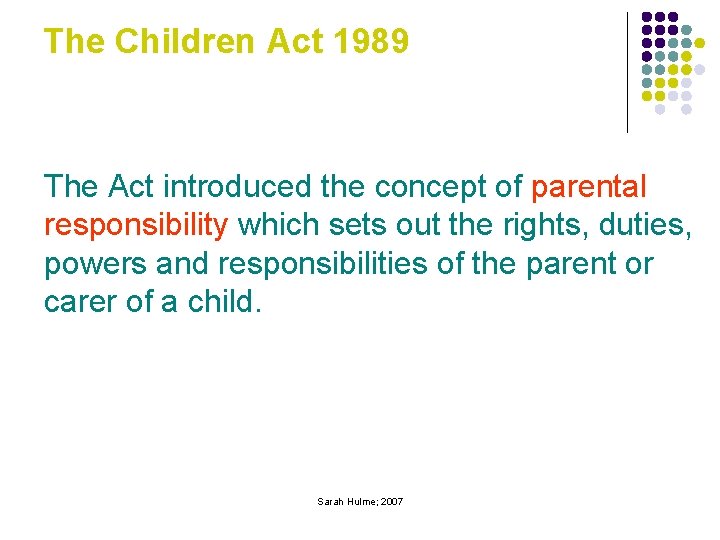 The Children Act 1989

The Act introduced the concept of parental responsibility which sets out the rights, duties, powers and responsibilities of the parent or carer of a child.

Sarah Hulme; 2007